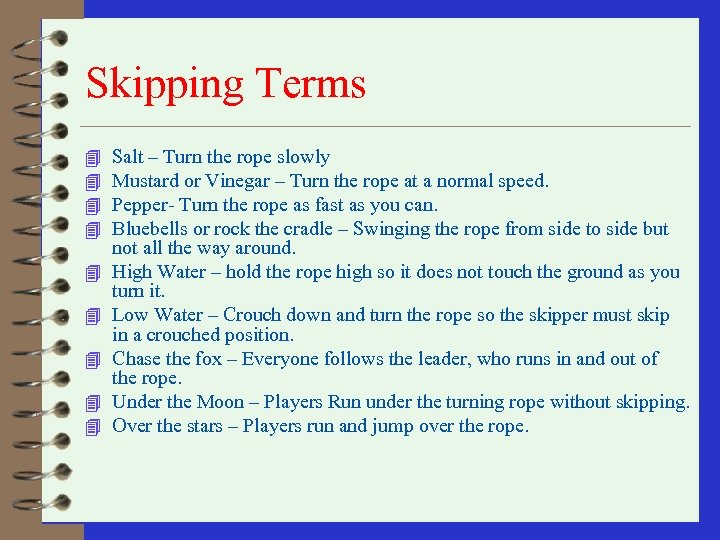 Skipping Terms

Salt – Turn the rope slowly

Mustard or Vinegar – Turn the rope at a normal speed.

Pepper- Turn the rope as fast as you can.

Bluebells or rock the cradle – Swinging the rope from side to side but not all the way around.

High Water – hold the rope high so it does not touch the ground as you turn it.

Low Water – Crouch down and turn the rope so the skipper must skip in a crouched position.

Chase the fox – Everyone follows the leader, who runs in and out of the rope.

Under the Moon – Players Run under the turning rope without skipping.

Over the stars – Players run and jump over the rope.